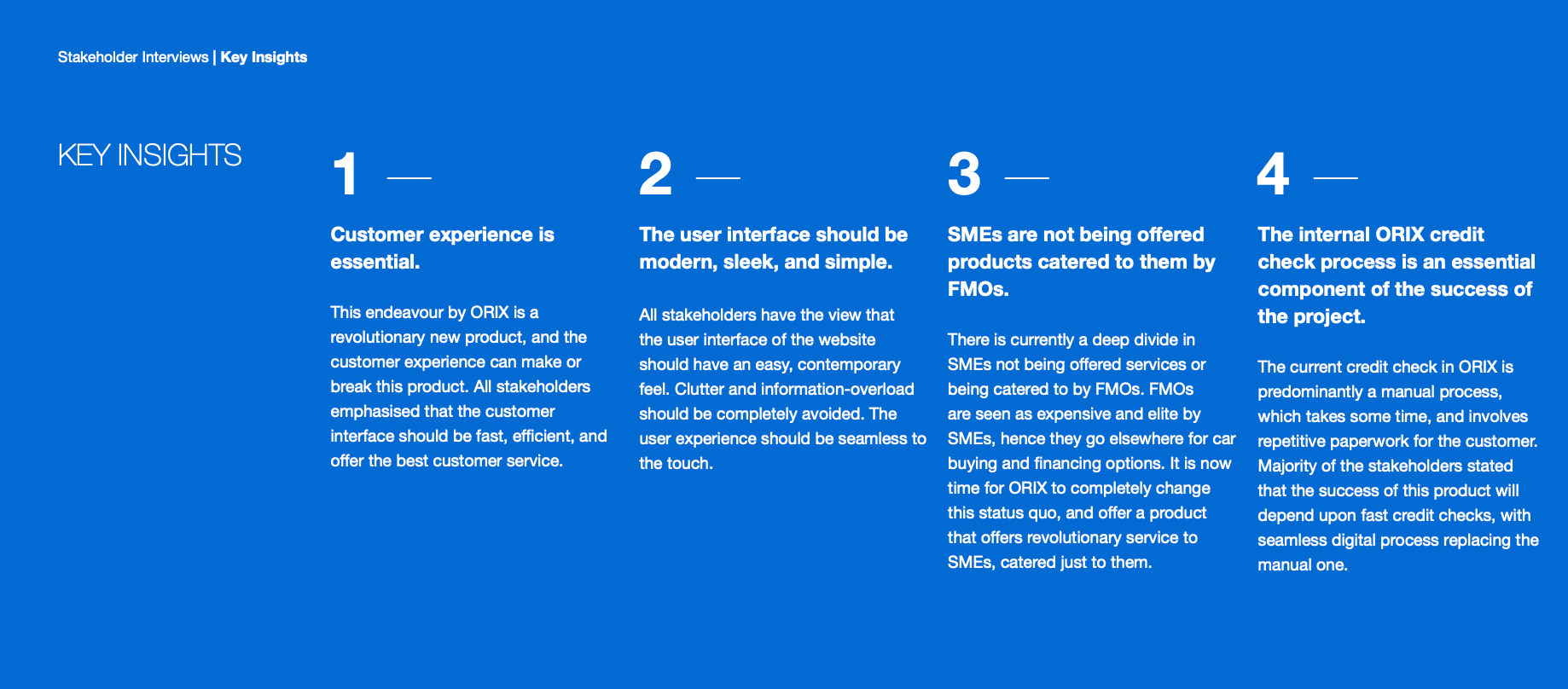 Stakeholder Interviews | Key Insights

KEY INSIGHTS

1 —

Customer experience is essential.

This endeavour by ORIX is a revolutionary new product, and the customer experience can make or break this product. All stakeholders emphasised that the customer interface should be fast, efficient, and offer the best customer service.

2 —

The user interface should be modern, sleek, and simple.

All stakeholders have the view that the user interface of the website should have an easy, contemporary feel. Clutter and information-overload should be completely avoided. The user experience should be seamless to the touch.

3 —

SMEs are not being offered products catered to them by FMOs.

There is currently a deep divide in SMEs not being offered services or being catered to by FMOs. FMOs are seen as expensive and elite by SMEs, hence they go elsewhere for car buying and financing options. It is now time for ORIX to completely change this status quo, and offer a product that offers revolutionary service to SMEs, catered just to them.

4 —

The internal ORIX credit check process is an essential component of the success of the project.

The current credit check in ORIX is predominantly a manual process, which takes some time, and involves repetitive paperwork for the customer. Majority of the stakeholders stated that the success of this product will depend upon fast credit checks, with seamless digital process replacing the manual one.